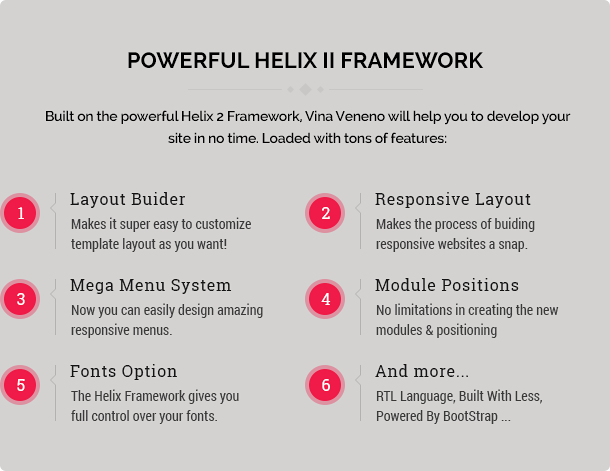 POWERFUL HELIX II FRAMEWORK

Built on the powerful Helix 2 Framework, Vina Veneno will help you to develop your site in no time. Loaded with tons of features:

1

Layout Buider

Makes it super easy to customize template layout as you want!

2

Responsive Layout

Makes the process of buiding responsive websites a snap.

3

Mega Menu System

Now you can easily design amazing responsive menus.

4

Module Positions

No limitations in creating the new modules & positioning

5

Fonts Option

The Helix Framework gives you full control over your fonts.

6

And more...

RTL Language, Built With Less, Powered By BootStrap ...